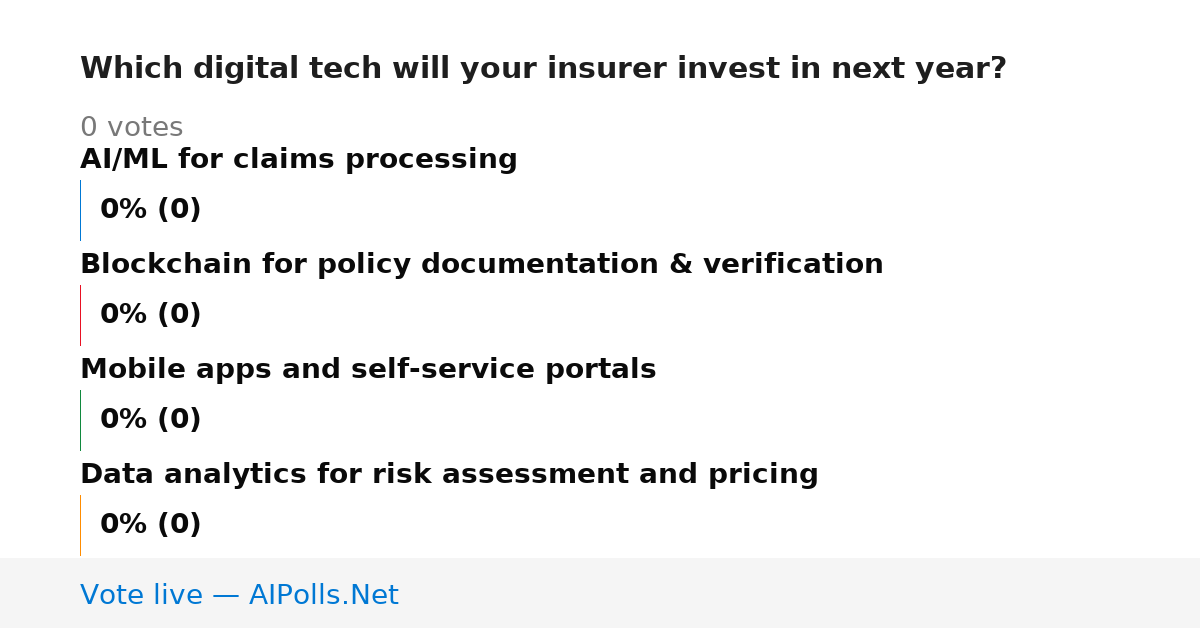 Which digital tech will your insurer invest in next year?

0 votes

AI/ML for claims processing

0% (0)

Blockchain for policy documentation & verification

0% (0)

Mobile apps and self-service portals

0% (0)

Data analytics for risk assessment and pricing

0% (0)

Vote live — AIPolls.Net